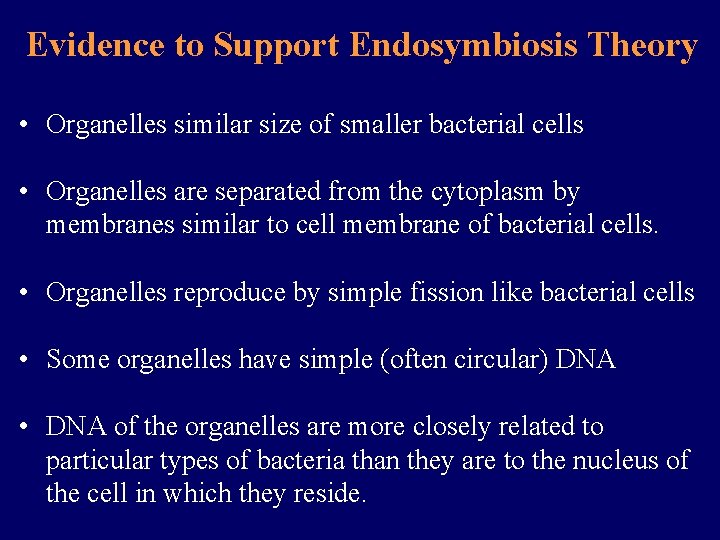 Evidence to Support Endosymbiosis Theory

• Organelles similar size of smaller bacterial cells

• Organelles are separated from the cytoplasm by membranes similar to cell membrane of bacterial cells.

• Organelles reproduce by simple fission like bacterial cells

• Some organelles have simple (often circular) DNA

• DNA of the organelles are more closely related to particular types of bacteria than they are to the nucleus of the cell in which they reside.